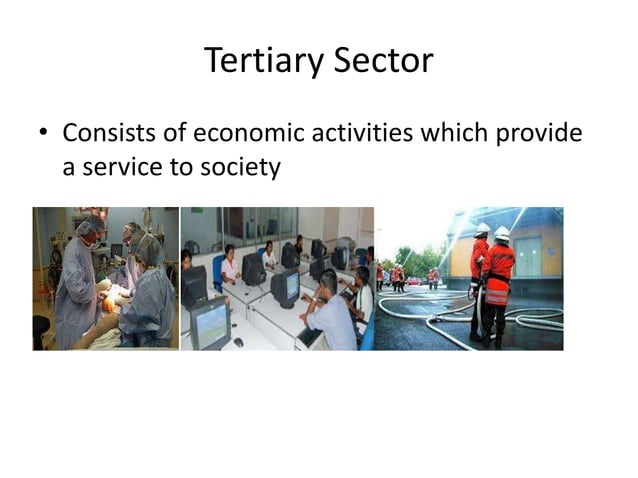 Tertiary Sector

• Consists of economic activities which provide a service to society